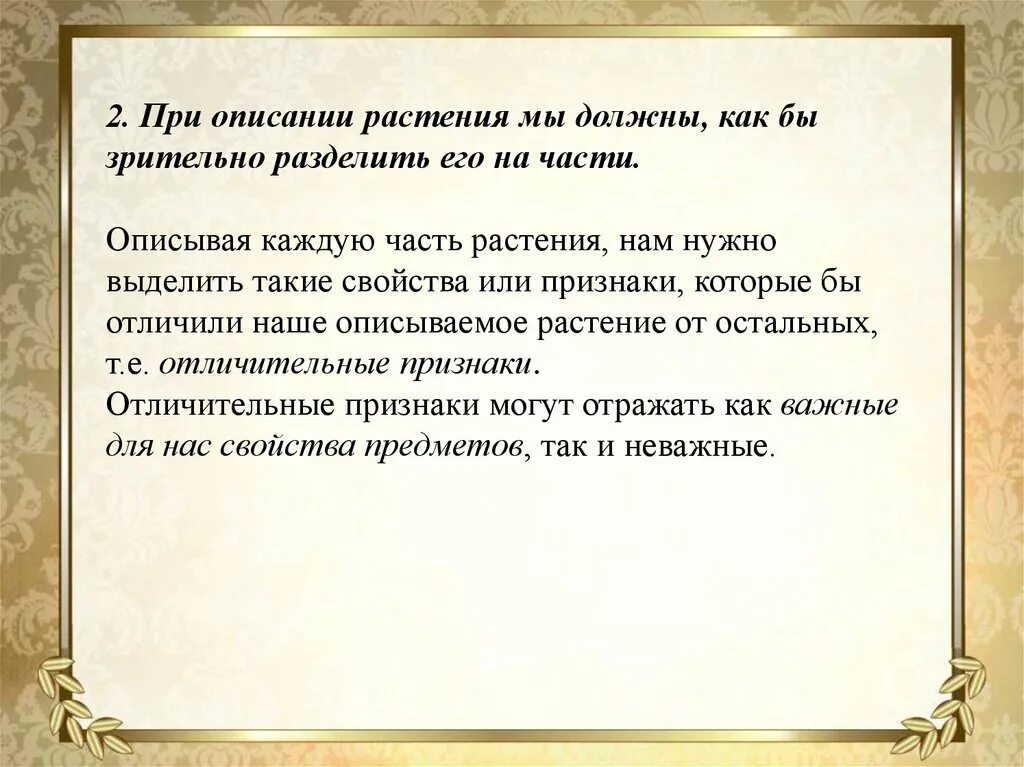 2. При описании растения мы должны, как бы зрительно разделить его на части.

Описывая каждую часть растения, нам нужно выделить такие свойства или признаки, которые бы отличили наше описываемое растение от остальных, т.е. отличительные признаки.
Отличительные признаки могут отражать как важные для нас свойства предметов, так и неважные.